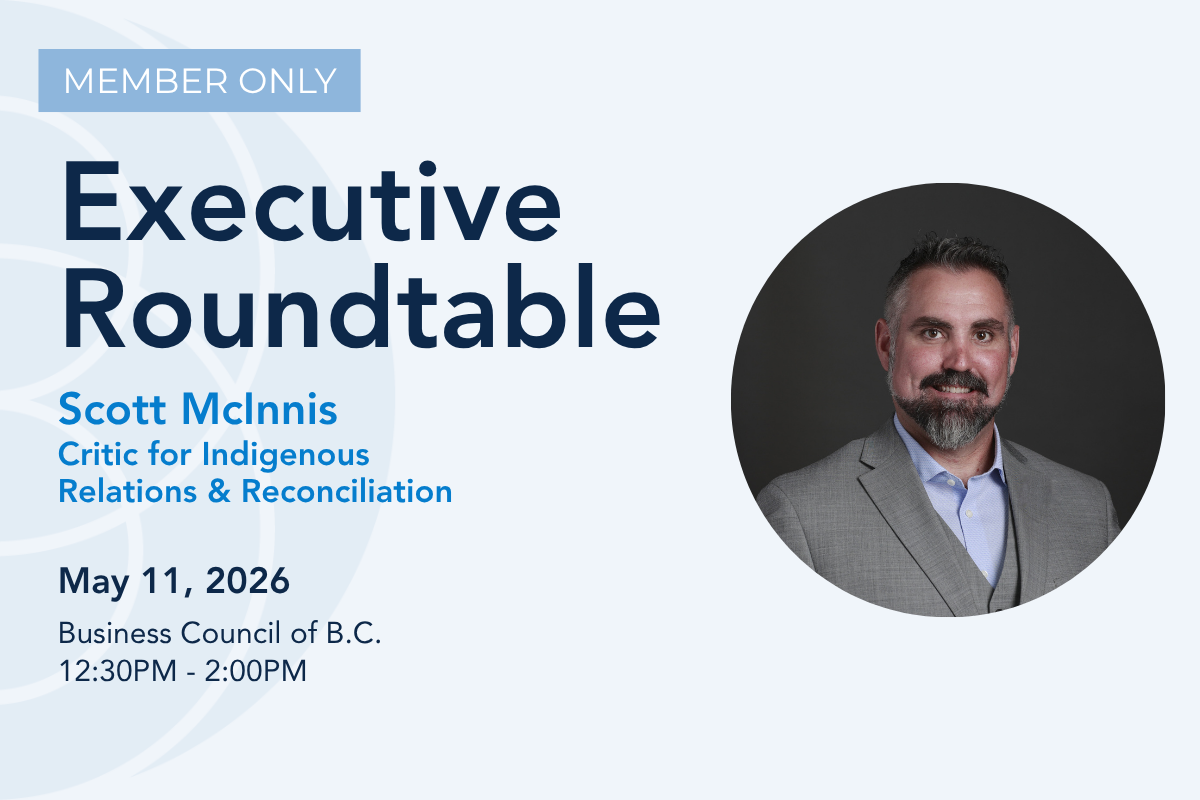 MEMBER ONLY

Executive Roundtable

Scott McInnis
Critic for Indigenous Relations & Reconciliation

May 11, 2026

Business Council of B.C.
12:30PM - 2:00PM